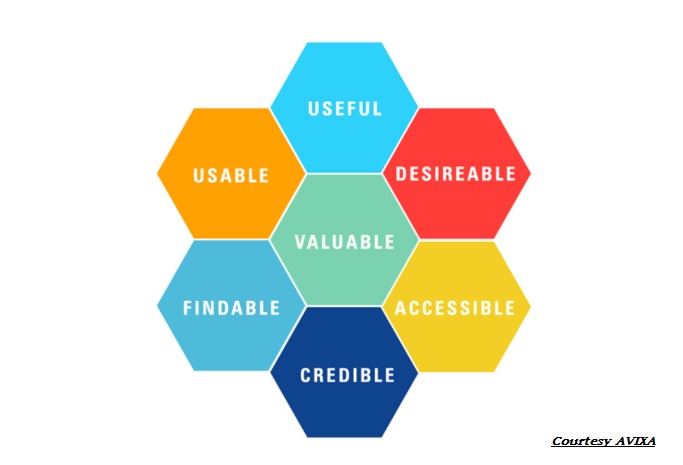 USEFUL

USABLE

DESIREABLE

VALUABLE

FINDABLE

ACCESSIBLE

CREDIBLE

Courtesy AVIXA